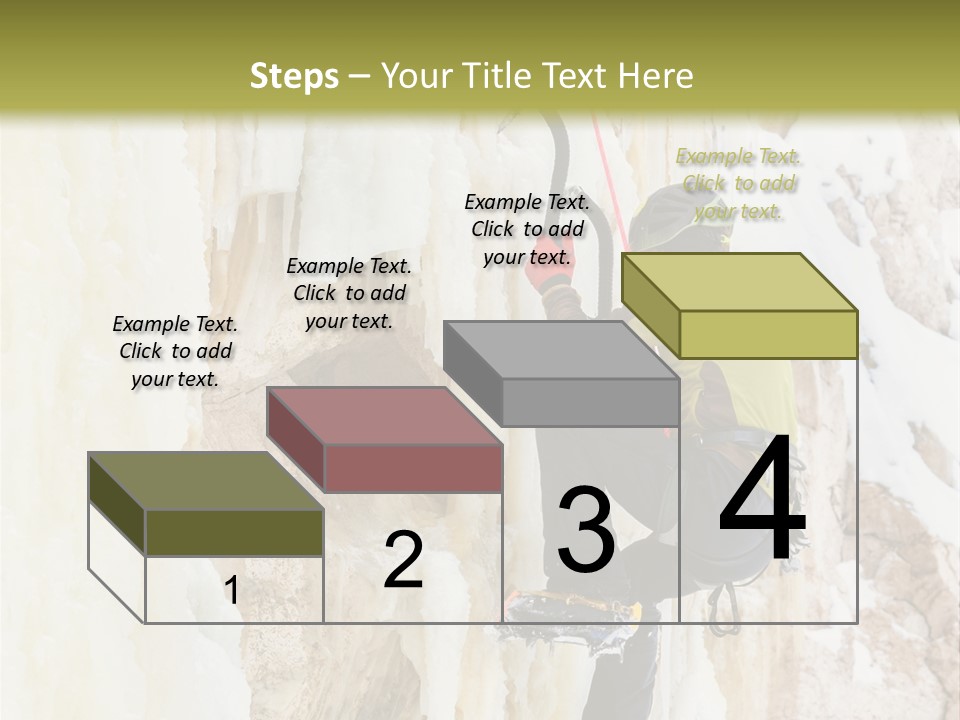 Steps – Your Title Text Here

Example Text. Click to add your text.

Example Text. Click to add your text.

Example Text. Click to add your text.

Example Text. Click to add your text.

1

2

3

4